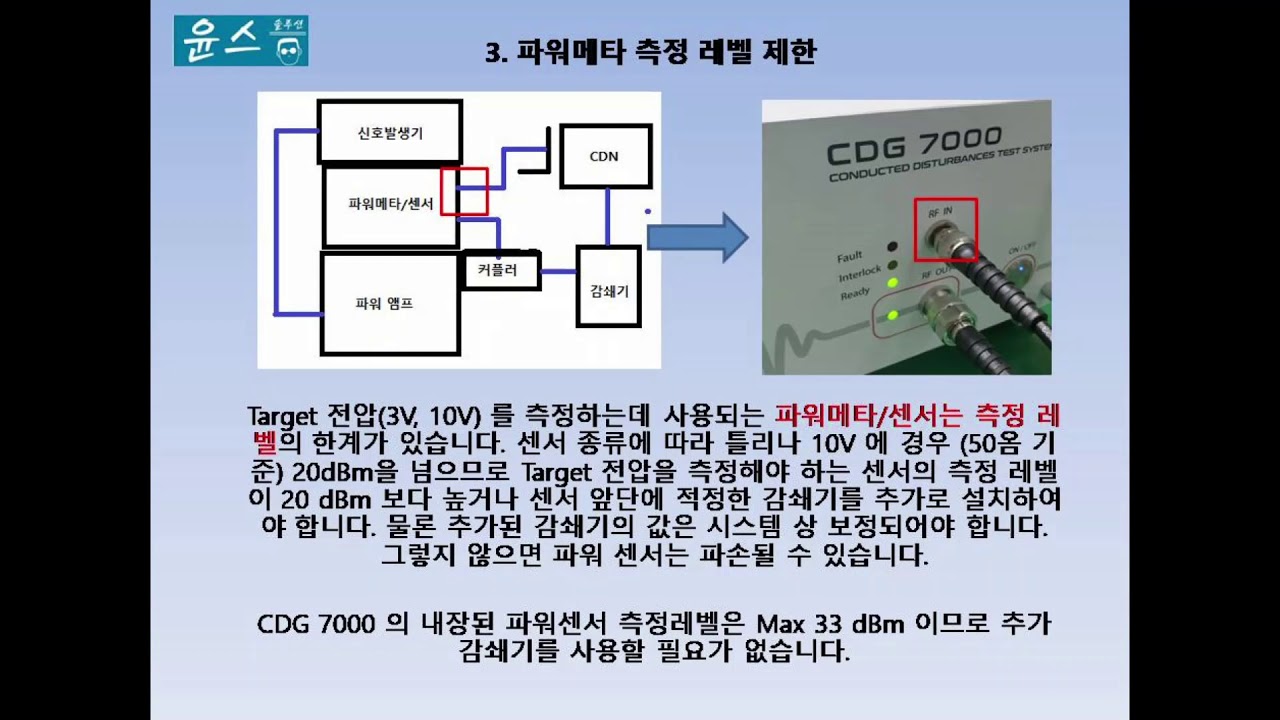 윤스 솔루션

3. 파워메타 측정 레벨 제한

신호발생기

파워메타/센서

파워 앰프

커플러

CDN

감쇄기

CDG 7000
CONDUCTED DISTURBANCES TEST SYSTEM

RF IN

Fault
Interlock
Ready

RF OUT

ON / OFF

Target 전압(3V, 10V) 를 측정하는데 사용되는 파워메타/센서는 측정 레벨의 한계가 있습니다. 센서 종류에 따라 틀리나 10V 에 경우 (50옴 기준) 20dBm을 넘으므로 Target 전압을 측정해야 하는 센서의 측정 레벨이 20 dBm 보다 높거나 센서 앞단에 적정한 감쇄기를 추가로 설치하여야 합니다. 물론 추가된 감쇄기의 값은 시스템 상 보정되어야 합니다. 그렇지 않으면 파워 센서는 파손될 수 있습니다.

CDG 7000 의 내장된 파워센서 측정레벨은 Max 33 dBm 이므로 추가 감쇄기를 사용할 필요가 없습니다.